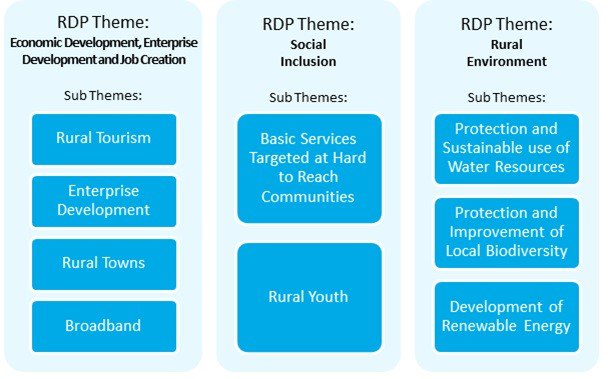 RDP Theme:
Economic Development, Enterprise Development and Job Creation

Sub Themes:

Rural Tourism

Enterprise Development

Rural Towns

Broadband

RDP Theme:
Social Inclusion

Sub Themes:

Basic Services Targeted at Hard to Reach Communities

Rural Youth

RDP Theme:
Rural Environment

Sub Themes:

Protection and Sustainable use of Water Resources

Protection and Improvement of Local Biodiversity

Development of Renewable Energy